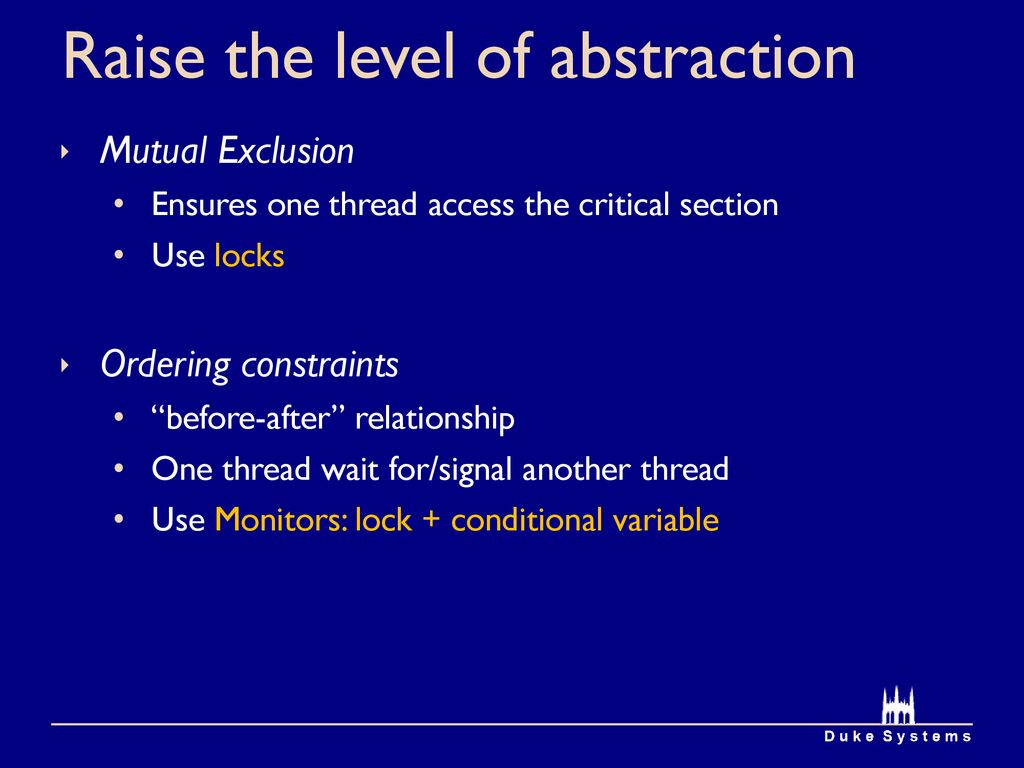 Raise the level of abstraction

‣ Mutual Exclusion
• Ensures one thread access the critical section
• Use locks

‣ Ordering constraints
• “before-after” relationship
• One thread wait for/signal another thread
• Use Monitors: lock + conditional variable

Duke Systems